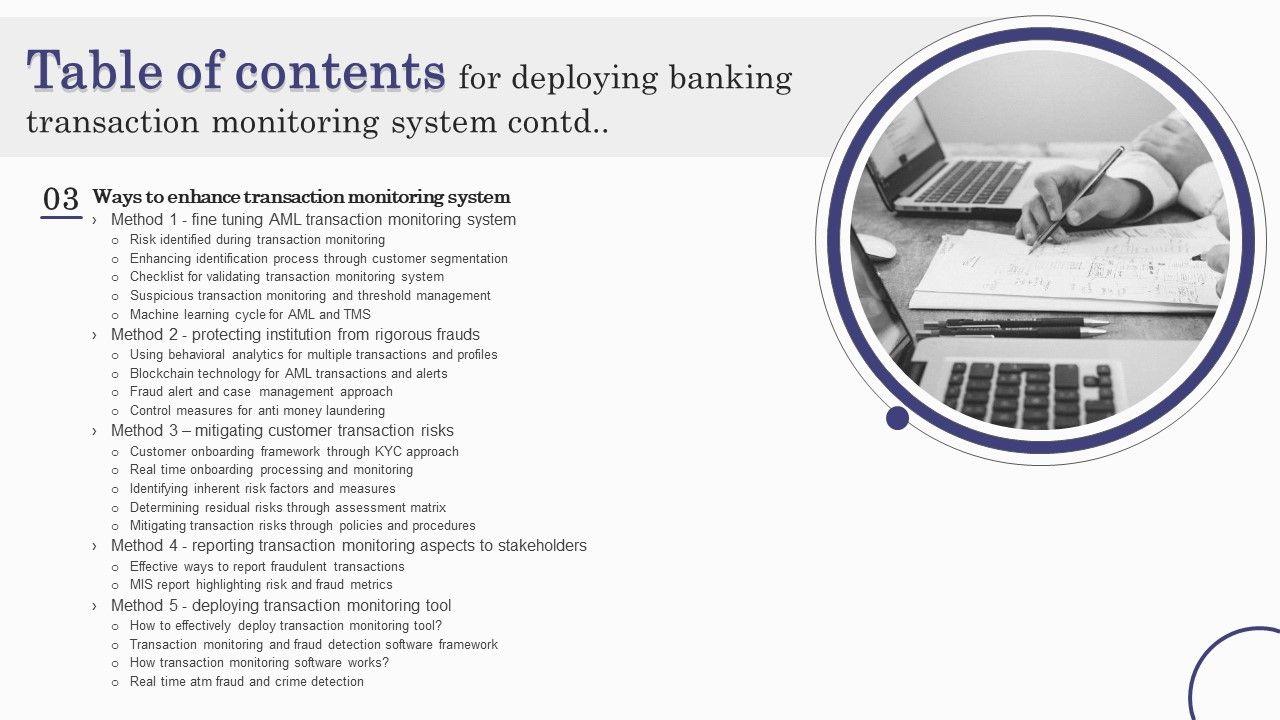 Table of contents for deploying banking transaction monitoring system contd..

03 Ways to enhance transaction monitoring system

› Method 1 - fine tuning AML transaction monitoring system
○ Risk identified during transaction monitoring
○ Enhancing identification process through customer segmentation
○ Checklist for validating transaction monitoring system
○ Suspicious transaction monitoring and threshold management
○ Machine learning cycle for AML and TMS

› Method 2 - protecting institution from rigorous frauds
○ Using behavioral analytics for multiple transactions and profiles
○ Blockchain technology for AML transactions and alerts
○ Fraud alert and case management approach
○ Control measures for anti money laundering

› Method 3 – mitigating customer transaction risks
○ Customer onboarding framework through KYC approach
○ Real time onboarding processing and monitoring
○ Identifying inherent risk factors and measures
○ Determining residual risks through assessment matrix
○ Mitigating transaction risks through policies and procedures

› Method 4 - reporting transaction monitoring aspects to stakeholders
○ Effective ways to report fraudulent transactions
○ MIS report highlighting risk and fraud metrics

› Method 5 - deploying transaction monitoring tool
○ How to effectively deploy transaction monitoring tool?
○ Transaction monitoring and fraud detection software framework
○ How transaction monitoring software works?
○ Real time atm fraud and crime detection